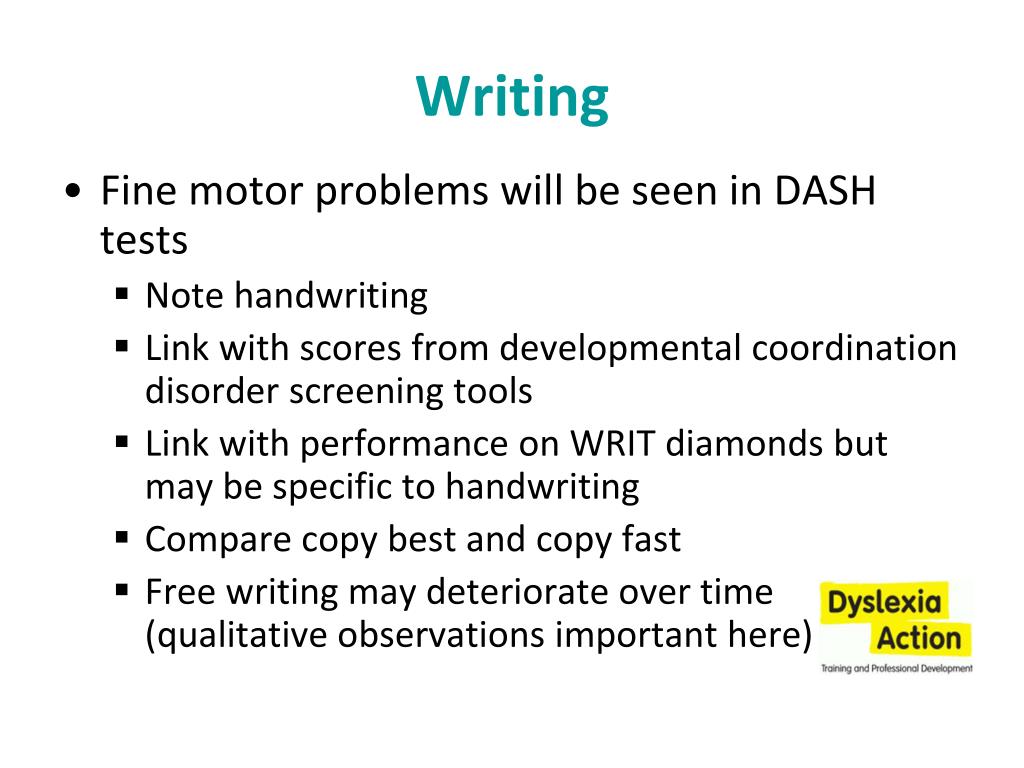 Writing

• Fine motor problems will be seen in DASH tests
  ▪ Note handwriting
  ▪ Link with scores from developmental coordination disorder screening tools
  ▪ Link with performance on WRIT diamonds but may be specific to handwriting
  ▪ Compare copy best and copy fast
  ▪ Free writing may deteriorate over time (qualitative observations important here)

Dyslexia Action
Training and Professional Development